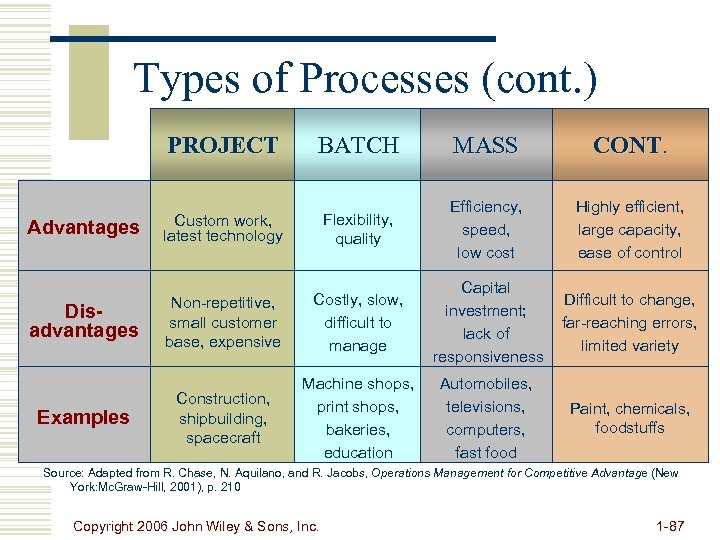 Types of Processes (cont.)

| | PROJECT | BATCH | MASS | CONT. |
|---|---|---|---|---|
| Advantages | Custom work, latest technology | Flexibility, quality | Efficiency, speed, low cost | Highly efficient, large capacity, ease of control |
| Dis-advantages | Non-repetitive, small customer base, expensive | Costly, slow, difficult to manage | Capital investment; lack of responsiveness | Difficult to change, far-reaching errors, limited variety |
| Examples | Construction, shipbuilding, spacecraft | Machine shops, print shops, bakeries, education | Automobiles, televisions, computers, fast food | Paint, chemicals, foodstuffs |

Source: Adapted from R. Chase, N. Aquilano, and R. Jacobs, Operations Management for Competitive Advantage (New York:McGraw-Hill, 2001), p. 210

Copyright 2006 John Wiley & Sons, Inc.

1-87